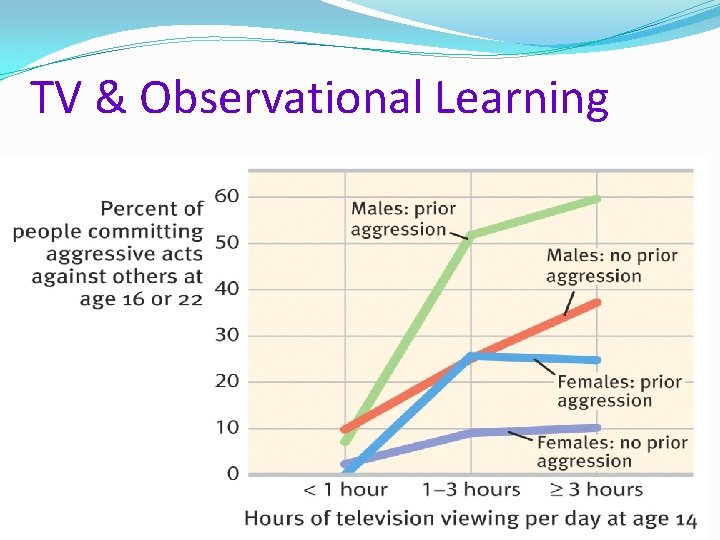 TV & Observational Learning

Percent of people committing aggressive acts against others at age 16 or 22

60
50
40
30
20
10
0

Males: prior aggression

Males: no prior aggression

Females: prior aggression

Females: no prior aggression

< 1 hour
1–3 hours
≥ 3 hours

Hours of television viewing per day at age 14